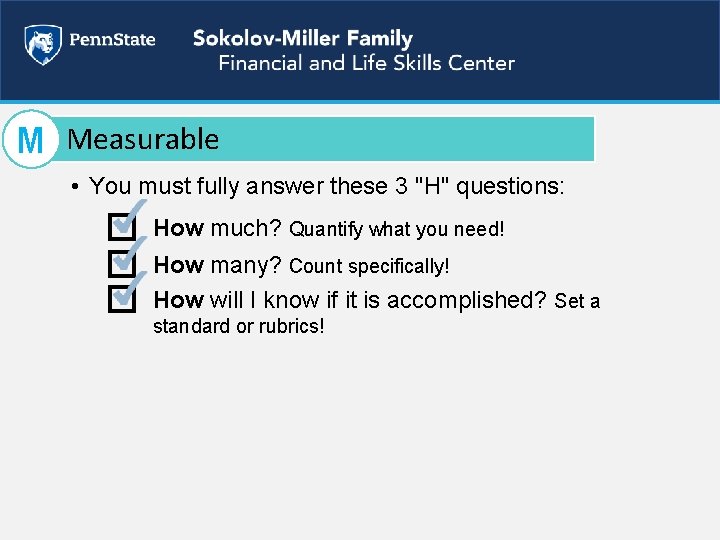 PennState

Sokolov-Miller Family
Financial and Life Skills Center

M Measurable

• You must fully answer these 3 "H" questions:

How much? Quantify what you need!

How many? Count specifically!

How will I know if it is accomplished? Set a standard or rubrics!